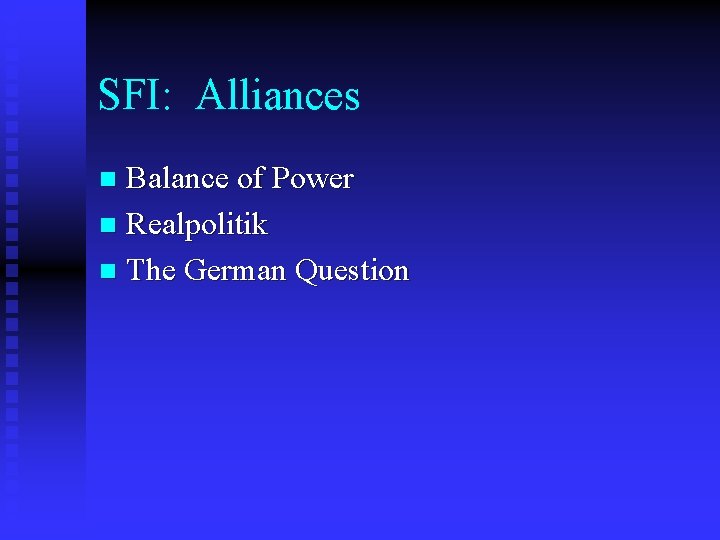 SFI:  Alliances

- Balance of Power
- Realpolitik
- The German Question